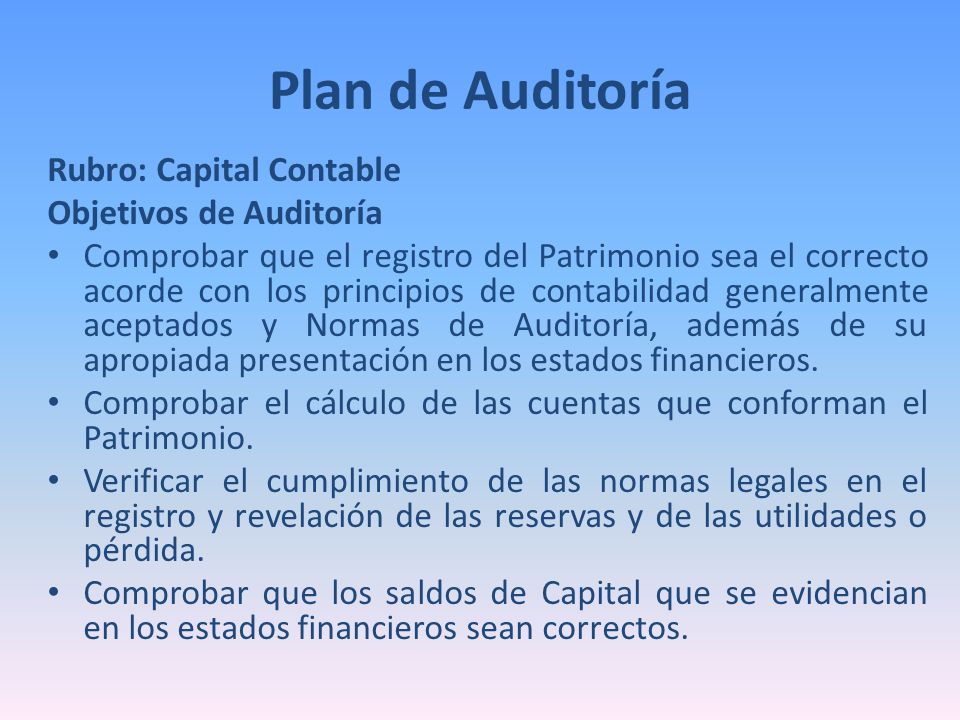 Plan de Auditoría

Rubro: Capital Contable
Objetivos de Auditoría

• Comprobar que el registro del Patrimonio sea el correcto acorde con los principios de contabilidad generalmente aceptados y Normas de Auditoría, además de su apropiada presentación en los estados financieros.
• Comprobar el cálculo de las cuentas que conforman el Patrimonio.
• Verificar el cumplimiento de las normas legales en el registro y revelación de las reservas y de las utilidades o pérdida.
• Comprobar que los saldos de Capital que se evidencian en los estados financieros sean correctos.